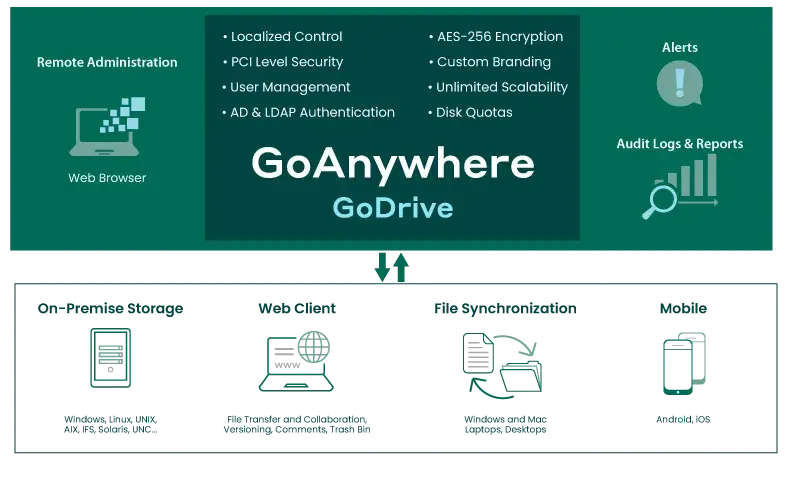 Remote Administration

Web Browser

• Localized Control
• PCI Level Security
• User Management
• AD & LDAP Authentication

• AES-256 Encryption
• Custom Branding
• Unlimited Scalability
• Disk Quotas

GoAnywhere
GoDrive

Alerts

Audit Logs & Reports

On-Premise Storage

Windows, Linux, UNIX, AIX, IFS, Solaris, UNC...

Web Client

www

File Transfer and Collaboration, Versioning, Comments, Trash Bin

File Synchronization

Windows and Mac Laptops, Desktops

Mobile

Android, iOS